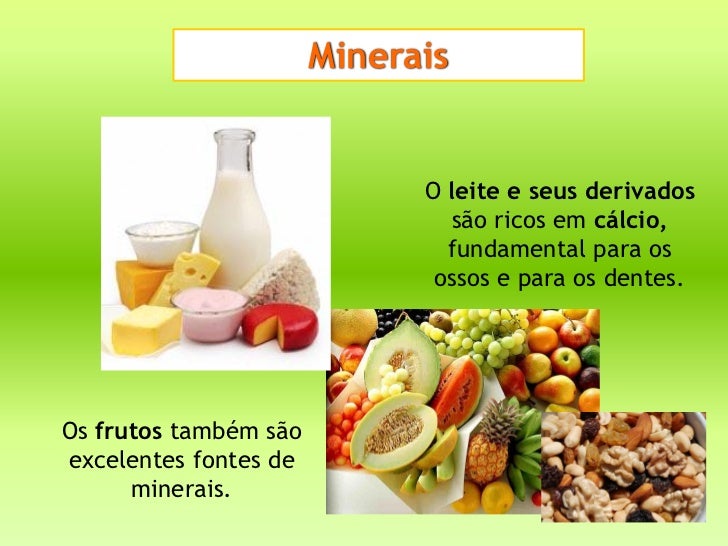 Minerais

O leite e seus derivados são ricos em cálcio, fundamental para os ossos e para os dentes.

Os frutos também são excelentes fontes de minerais.